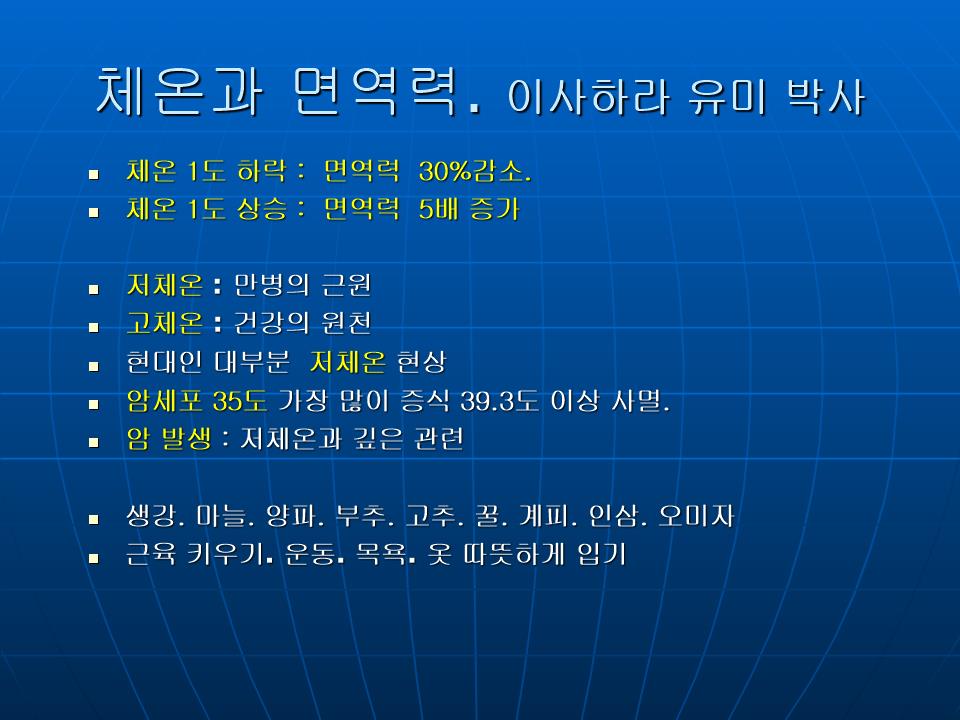 체온과 면역력. 이사하라 유미 박사

- 체온 1도 하락 : 면역력 30%감소.
- 체온 1도 상승 : 면역력 5배 증가

- 저체온 : 만병의 근원
- 고체온 : 건강의 원천
- 현대인 대부분 저체온 현상
- 암세포 35도 가장 많이 증식 39.3도 이상 사멸.
- 암 발생 : 저체온과 깊은 관련

- 생강. 마늘. 양파. 부추. 고추. 꿀. 계피. 인삼. 오미자
- 근육 키우기. 운동. 목욕. 옷 따뜻하게 입기